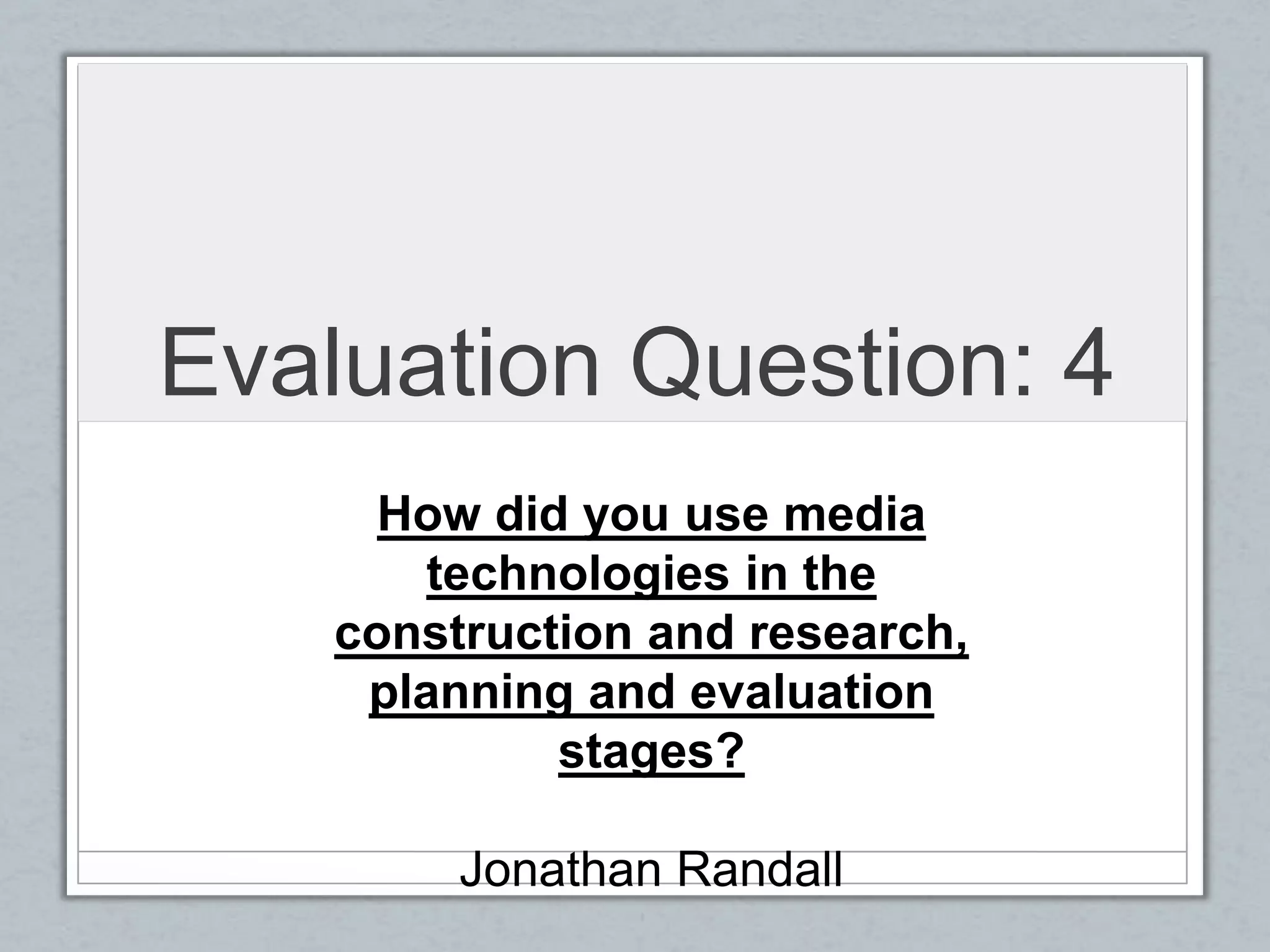 Evaluation Question: 4

How did you use media technologies in the construction and research, planning and evaluation stages?

Jonathan Randall